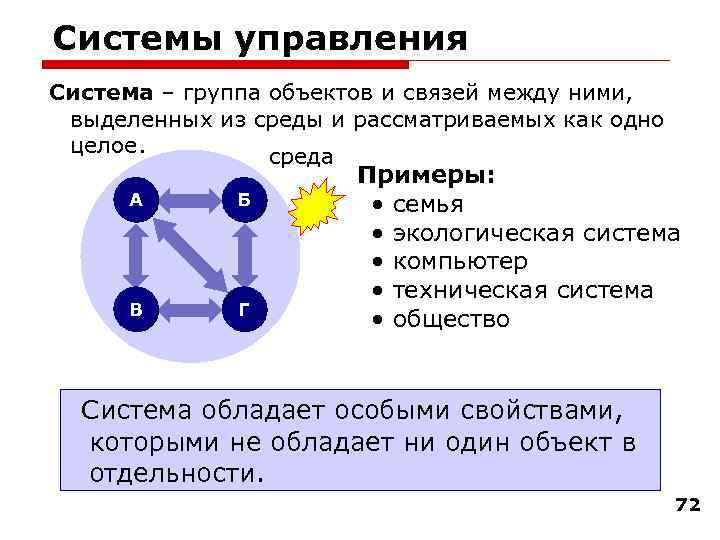 Системы управления

Система – группа объектов и связей между ними, выделенных из среды и рассматриваемых как одно целое.

среда

А

Б

В

Г

Примеры:
• семья
• экологическая система
• компьютер
• техническая система
• общество

Система обладает особыми свойствами, которыми не обладает ни один объект в отдельности.

72